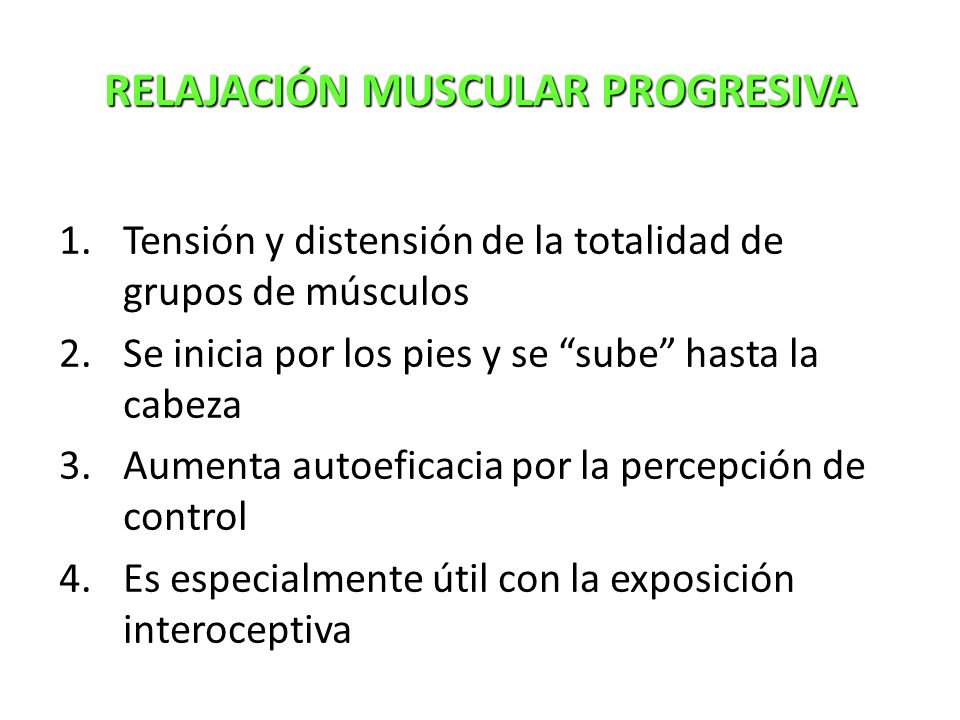 RELAJACIÓN MUSCULAR PROGRESIVA

1. Tensión y distensión de la totalidad de grupos de músculos
2. Se inicia por los pies y se “sube” hasta la cabeza
3. Aumenta autoeficacia por la percepción de control
4. Es especialmente útil con la exposición interoceptiva